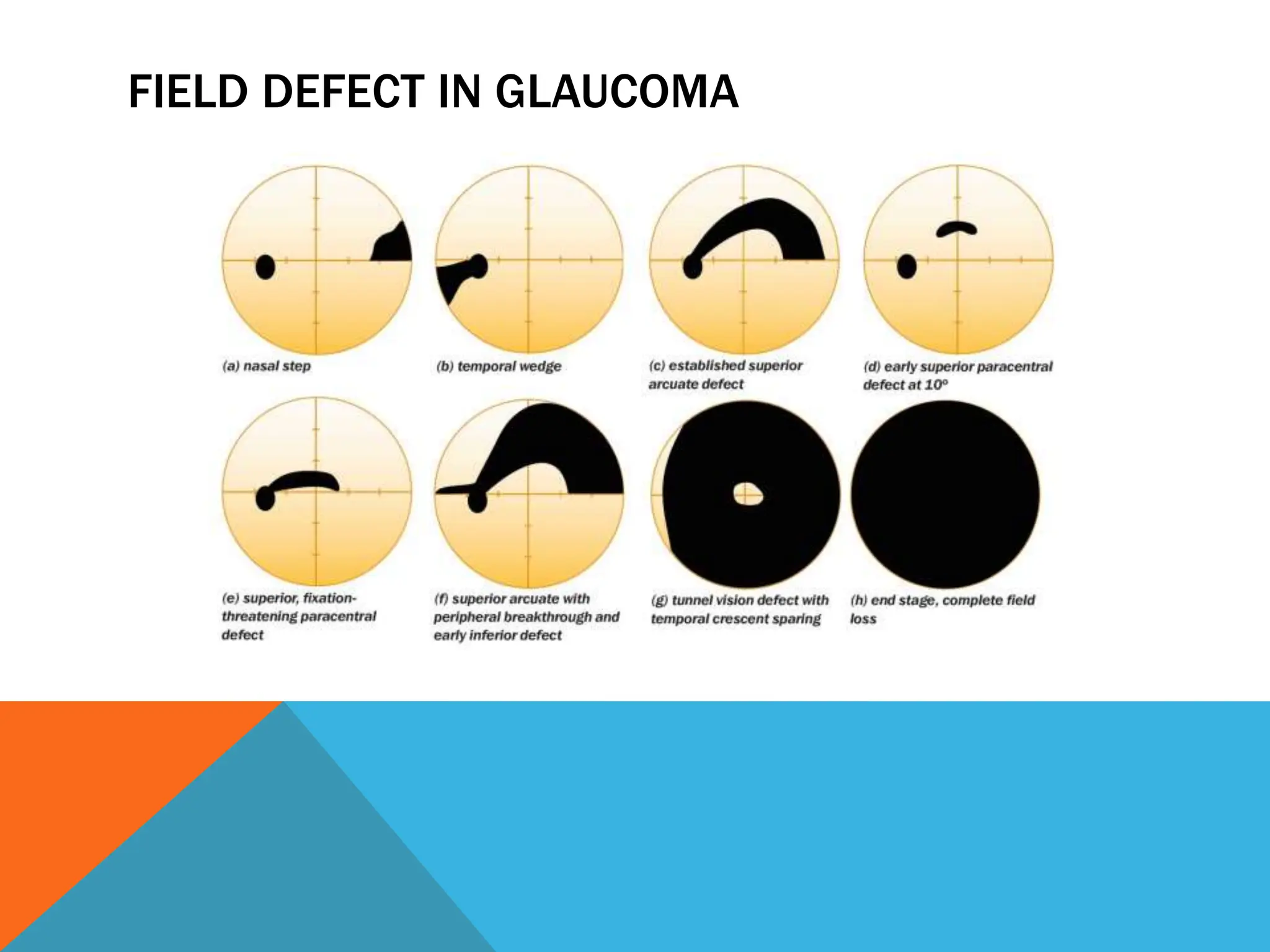 FIELD DEFECT IN GLAUCOMA

(a) nasal step

(b) temporal wedge

(c) established superior arcuate defect

(d) early superior paracentral defect at 10°

(e) superior, fixation-threatening paracentral defect

(f) superior arcuate with peripheral breakthrough and early inferior defect

(g) tunnel vision defect with temporal crescent sparing

(h) end stage, complete field loss